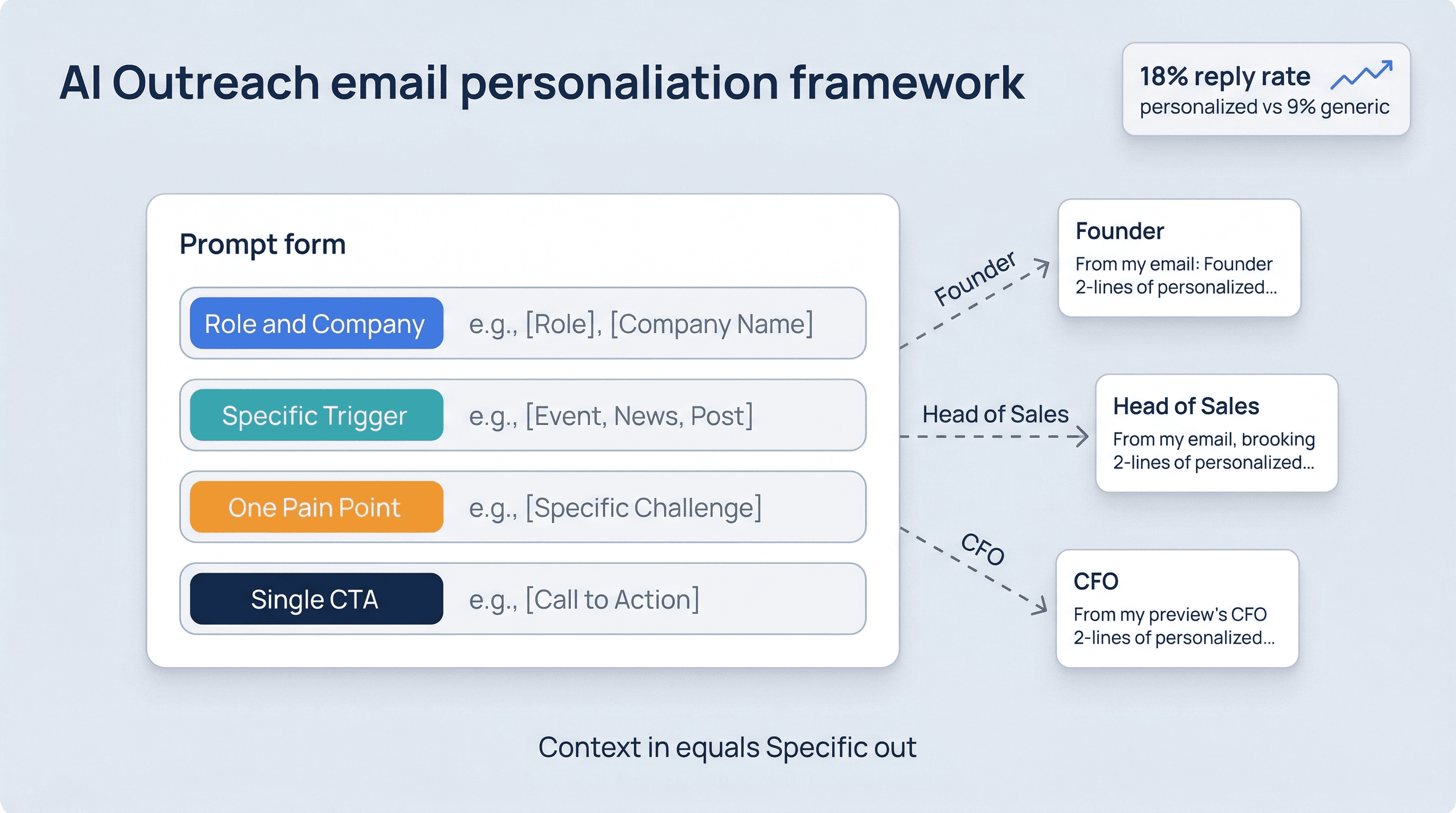 AI Outreach email personaliation framework

18% reply rate
personalized vs 9% generic

Prompt form

Role and Company e.g., [Role], [Company Name]

Specific Trigger e.g., [Event, News, Post]

One Pain Point e.g., [Specific Challenge]

Single CTA e.g., [Call to Action]

Founder

Founder
From my email: Founder
2-lines of personalized...

Head of Sales

Head of Sales
From my email, brooking
2-lines of personalized...

CFO

CFO
From my preview's CFO
2-lines of personalized...

Context in equals Specific out